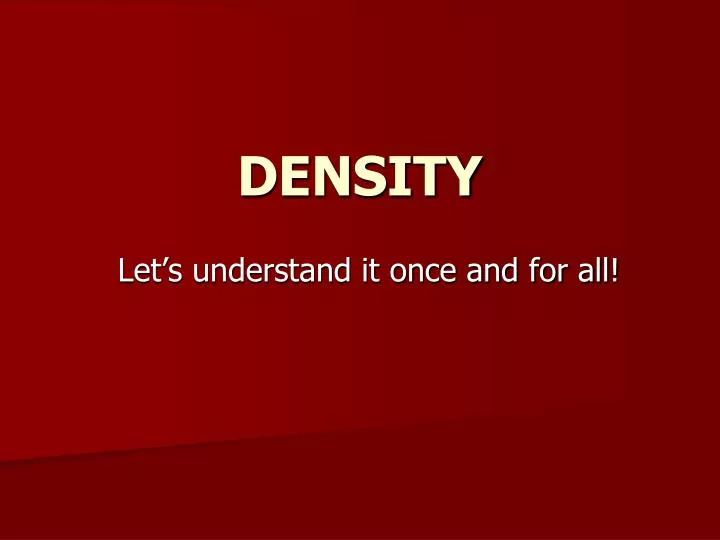 DENSITY

Let’s understand it once and for all!